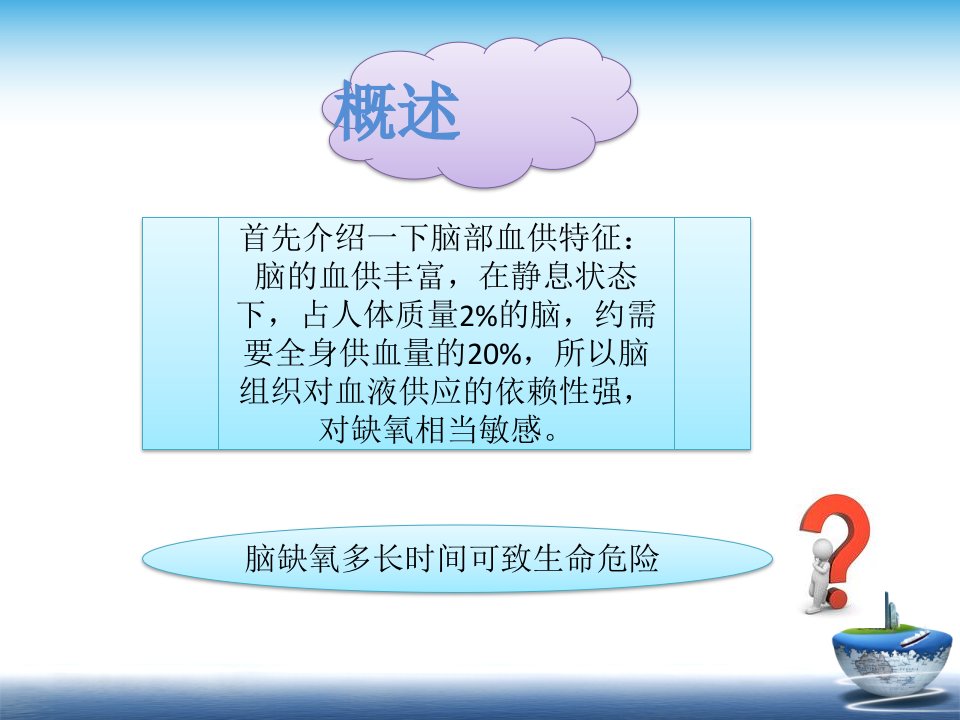 概述

首先介绍一下脑部血供特征：脑的血供丰富，在静息状态下，占人体质量2%的脑，约需要全身供血量的20%，所以脑组织对血液供应的依赖性强，对缺氧相当敏感。

脑缺氧多长时间可致生命危险